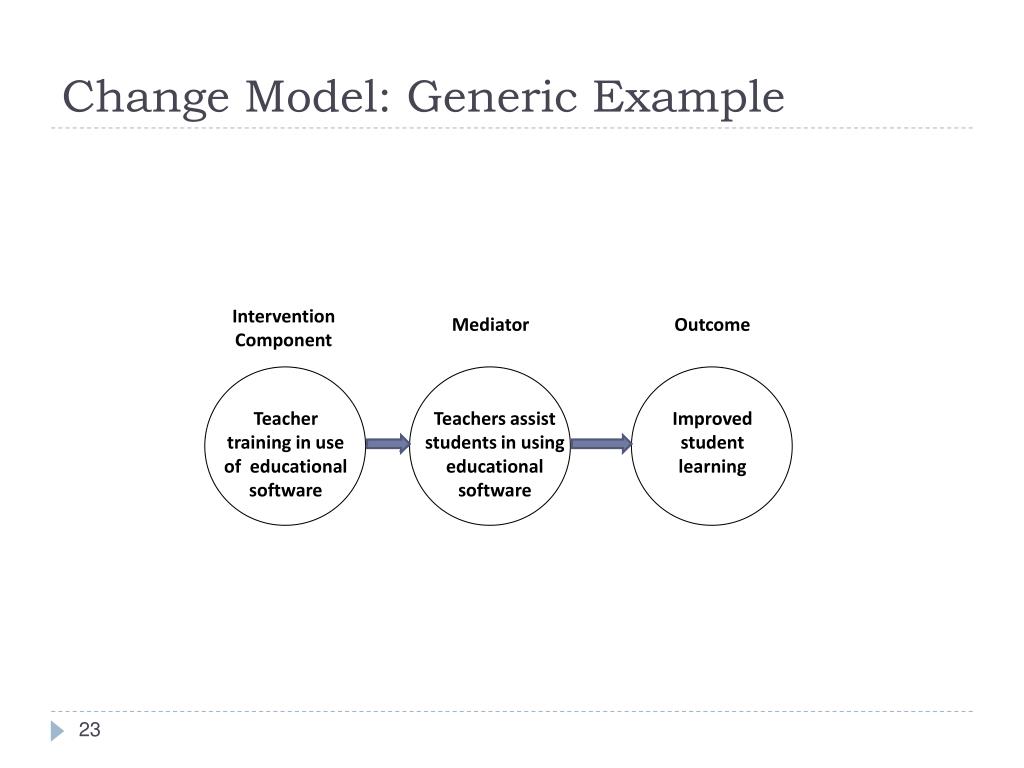 Change Model: Generic Example

Intervention Component

Mediator

Outcome

Teacher training in use of educational software

Teachers assist students in using educational software

Improved student learning

23